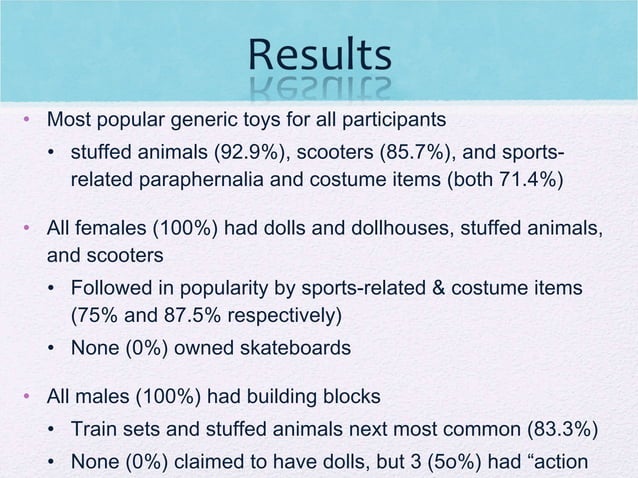 Results

• Most popular generic toys for all participants
  • stuffed animals (92.9%), scooters (85.7%), and sports-related paraphernalia and costume items (both 71.4%)

• All females (100%) had dolls and dollhouses, stuffed animals, and scooters
  • Followed in popularity by sports-related & costume items (75% and 87.5% respectively)
  • None (0%) owned skateboards

• All males (100%) had building blocks
  • Train sets and stuffed animals next most common (83.3%)
  • None (0%) claimed to have dolls, but 3 (5o%) had “action